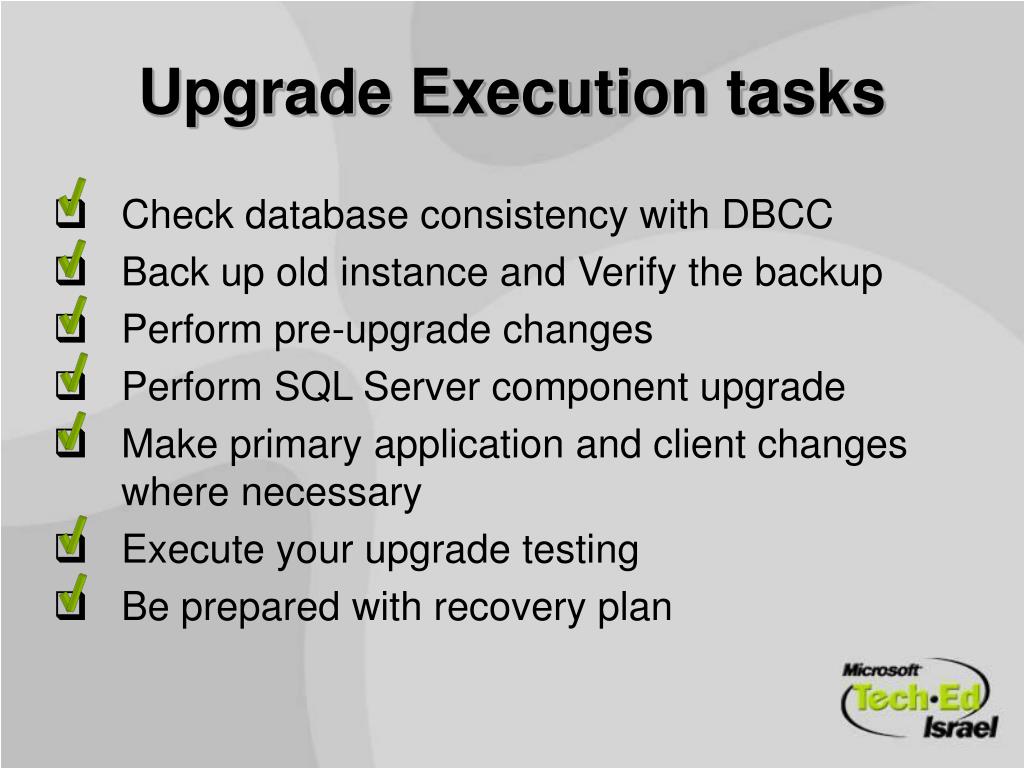 Upgrade Execution tasks

Check database consistency with DBCC

Back up old instance and Verify the backup

Perform pre-upgrade changes

Perform SQL Server component upgrade

Make primary application and client changes where necessary

Execute your upgrade testing

Be prepared with recovery plan

Microsoft Tech·Ed Israel